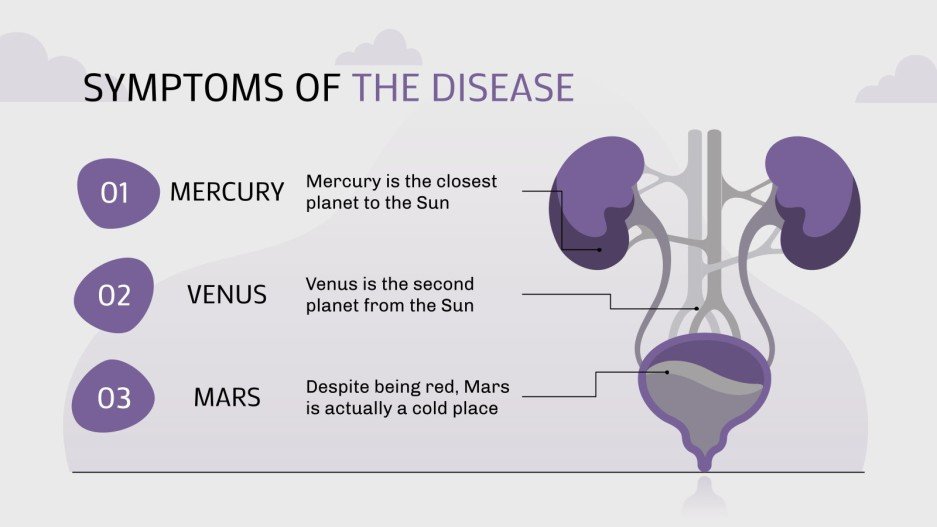 SYMPTOMS OF THE DISEASE

01 MERCURY Mercury is the closest planet to the Sun

02 VENUS Venus is the second planet from the Sun

03 MARS Despite being red, Mars is actually a cold place